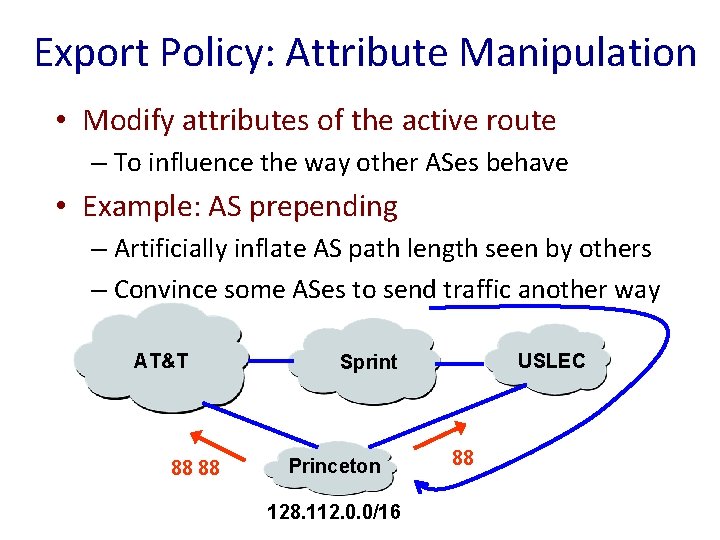 Export Policy: Attribute Manipulation

• Modify attributes of the active route
– To influence the way other ASes behave

• Example: AS prepending
– Artificially inflate AS path length seen by others
– Convince some ASes to send traffic another way

AT&T
Sprint
USLEC
88 88
Princeton
88
128.112.0.0/16